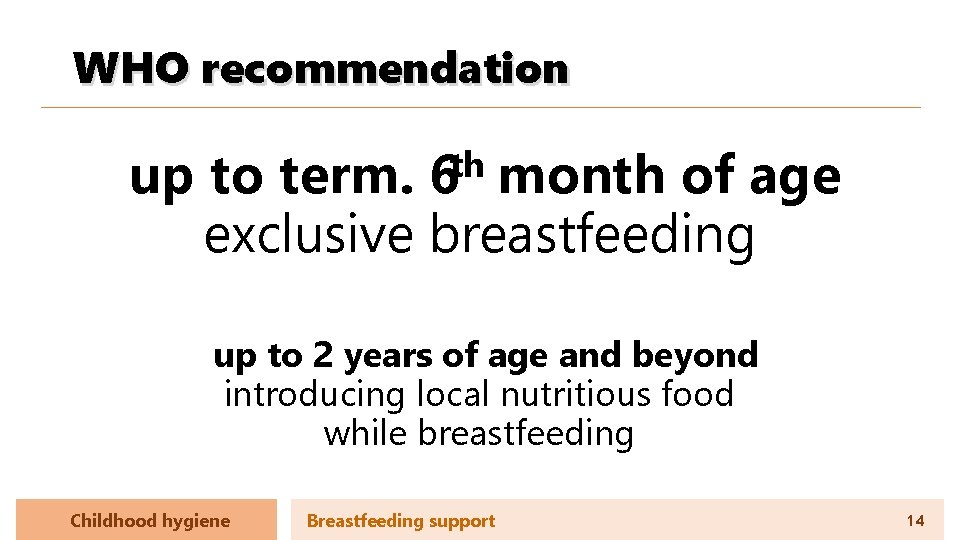 WHO recommendation

up to term. 6th month of age
exclusive breastfeeding

up to 2 years of age and beyond
introducing local nutritious food while breastfeeding

Childhood hygiene

Breastfeeding support

14